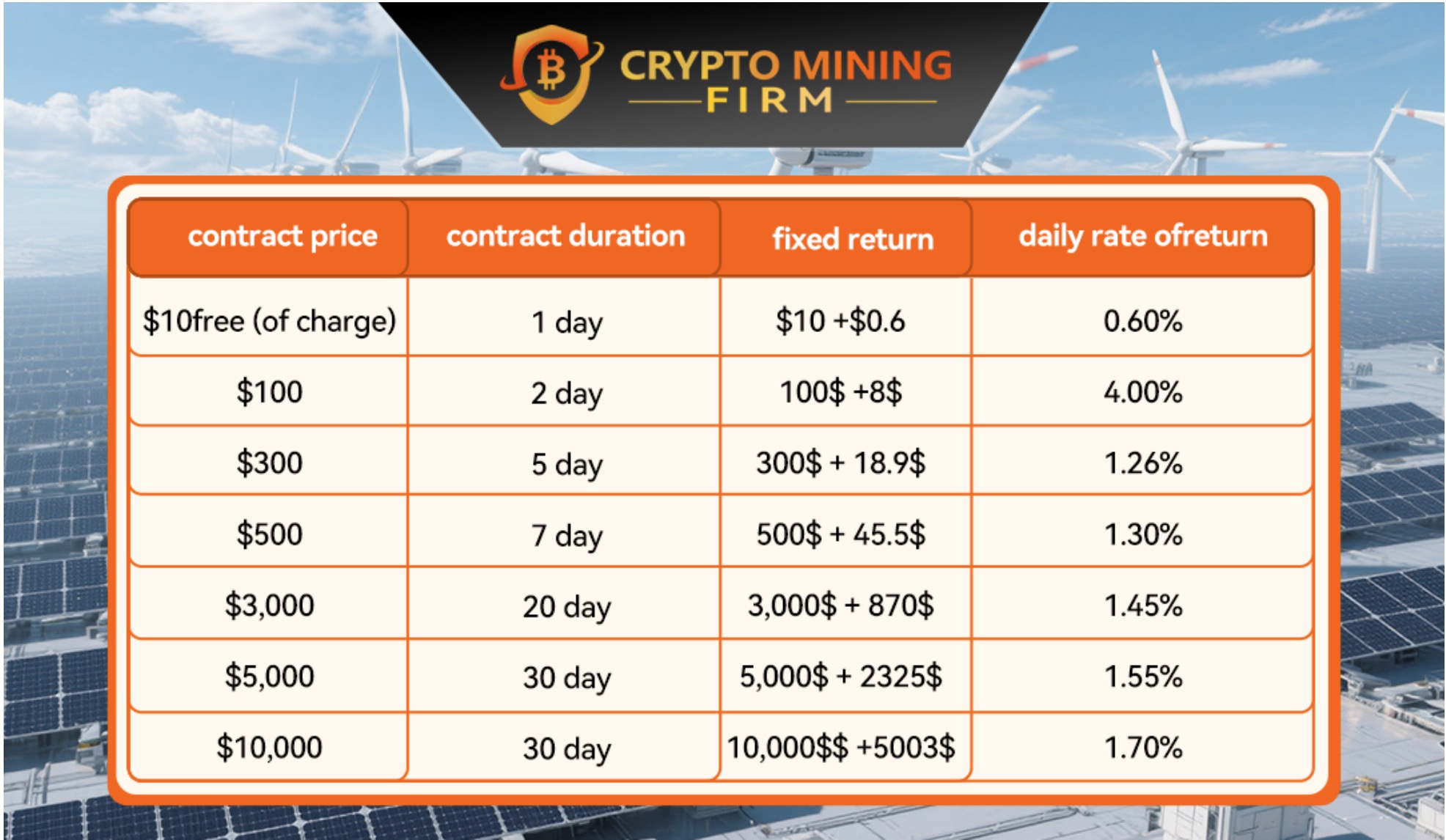 CRYPTO MINING FIRM

| contract price | contract duration | fixed return | daily rate ofreturn |
|---|---|---|---|
| \$10free (of charge) | 1 day | \$10 +\$0.6 | 0.60% |
| \$100 | 2 day | 100\$ +8\$ | 4.00% |
| \$300 | 5 day | 300\$ + 18.9\$ | 1.26% |
| \$500 | 7 day | 500\$ + 45.5\$ | 1.30% |
| \$3,000 | 20 day | 3,000\$ + 870\$ | 1.45% |
| \$5,000 | 30 day | 5,000\$ + 2325\$ | 1.55% |
| \$10,000 | 30 day | 10,000\$\$ +5003\$ | 1.70% |